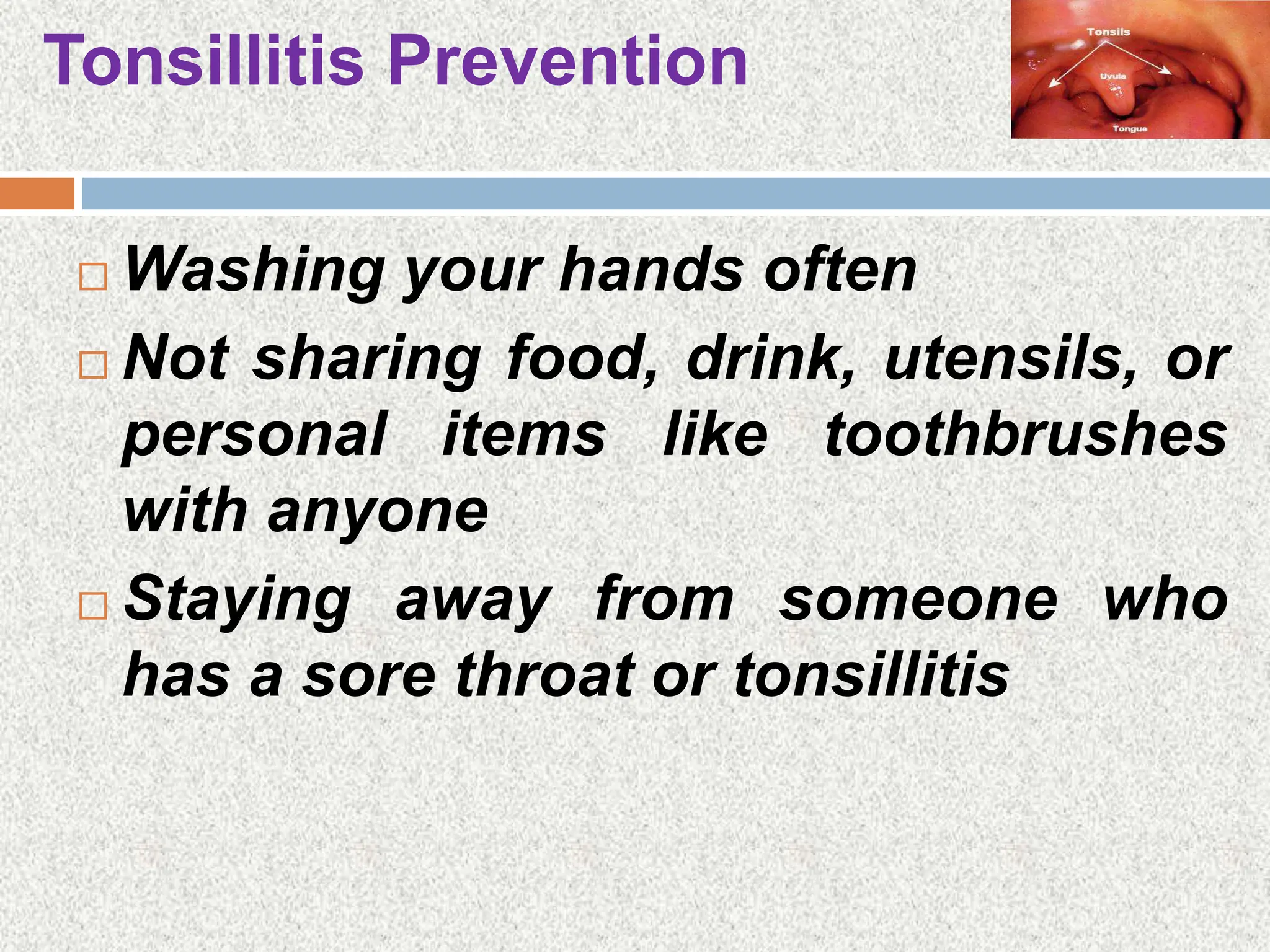 Tonsillitis Prevention

Tonsils
Uvula
Tongue

□ Washing your hands often
□ Not sharing food, drink, utensils, or personal items like toothbrushes with anyone
□ Staying away from someone who has a sore throat or tonsillitis